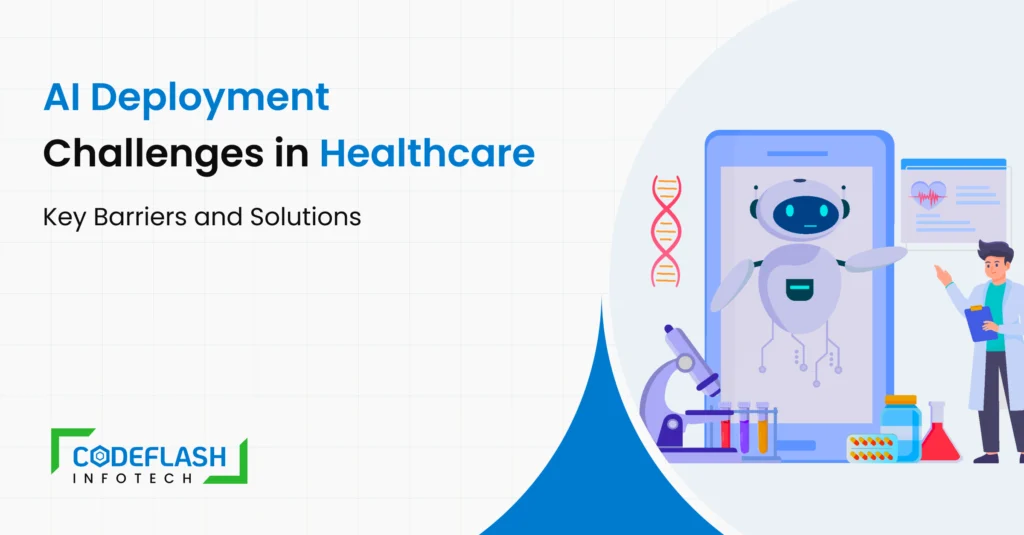 AI Deployment Challenges in Healthcare

Key Barriers and Solutions

CODEFLASH
INFOTECH